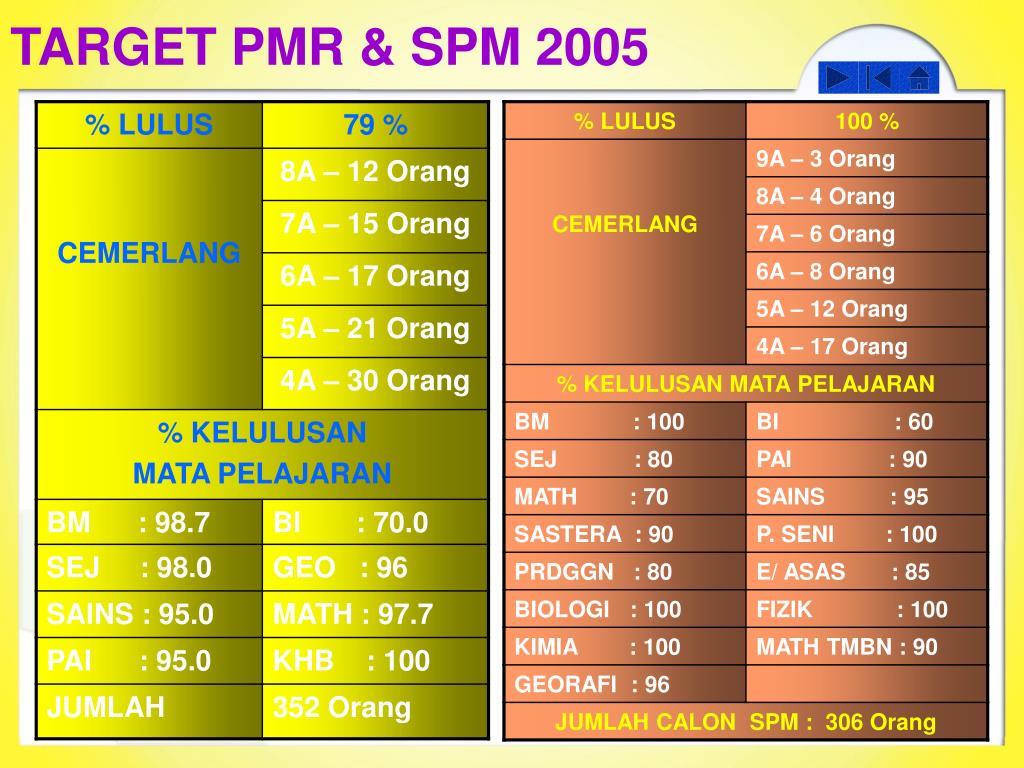 TARGET PMR & SPM 2005

| % LULUS | 79 % |
|---|---|
| CEMERLANG | 8A – 12 Orang |
| | 7A – 15 Orang |
| | 6A – 17 Orang |
| | 5A – 21 Orang |
| | 4A – 30 Orang |
| % KELULUSAN MATA PELAJARAN | |
| BM : 98.7 | BI : 70.0 |
| SEJ : 98.0 | GEO : 96 |
| SAINS : 95.0 | MATH : 97.7 |
| PAI : 95.0 | KHB : 100 |
| JUMLAH | 352 Orang |

| % LULUS | 100 % |
|---|---|
| CEMERLANG | 9A – 3 Orang |
| | 8A – 4 Orang |
| | 7A – 6 Orang |
| | 6A – 8 Orang |
| | 5A – 12 Orang |
| | 4A – 17 Orang |
| % KELULUSAN MATA PELAJARAN | |
| BM : 100 | BI : 60 |
| SEJ : 80 | PAI : 90 |
| MATH : 70 | SAINS : 95 |
| SASTERA : 90 | P. SENI : 100 |
| PRDGGN : 80 | E/ ASAS : 85 |
| BIOLOGI : 100 | FIZIK : 100 |
| KIMIA : 100 | MATH TMBN : 90 |
| GEORAFI : 96 | |
| JUMLAH CALON SPM : 306 Orang | |